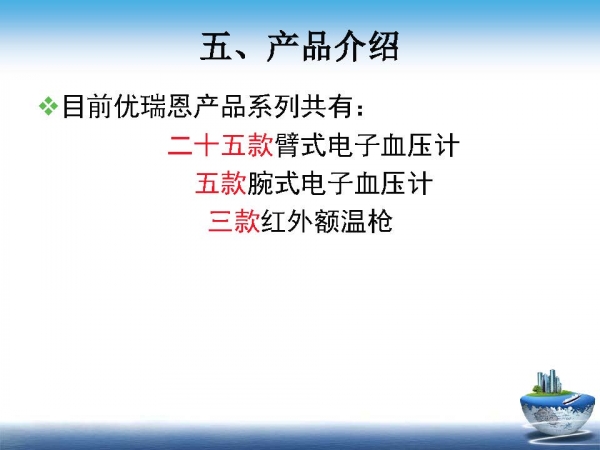 五、产品介绍

❖目前优瑞恩产品系列共有：

二十五款臂式电子血压计

五款腕式电子血压计

三款红外额温枪